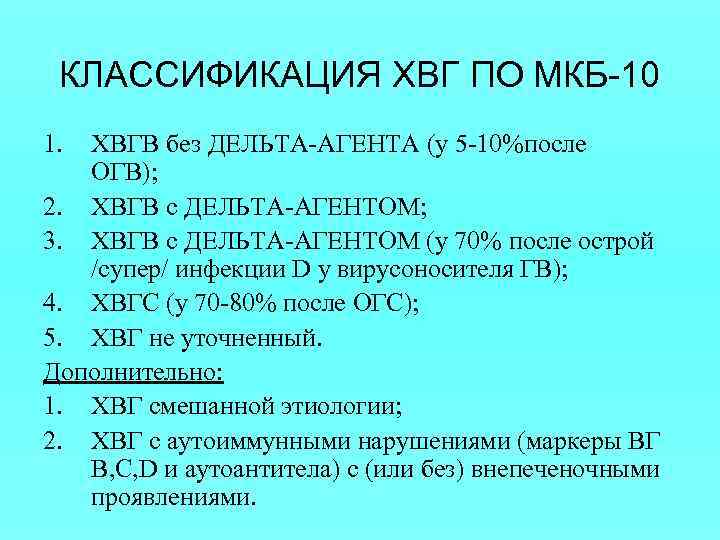 КЛАССИФИКАЦИЯ ХВГ ПО МКБ-10

1. ХВГВ без ДЕЛЬТА-АГЕНТА (у 5-10%после ОГВ);
2. ХВГВ с ДЕЛЬТА-АГЕНТОМ;
3. ХВГВ с ДЕЛЬТА-АГЕНТОМ (у 70% после острой /супер/ инфекции D у вирусоносителя ГВ);
4. ХВГС (у 70-80% после ОГС);
5. ХВГ не уточненный.

Дополнительно:
1. ХВГ смешанной этиологии;
2. ХВГ с аутоиммунными нарушениями (маркеры ВГ B,C,D и аутоантитела) с (или без) внепеченочными проявлениями.